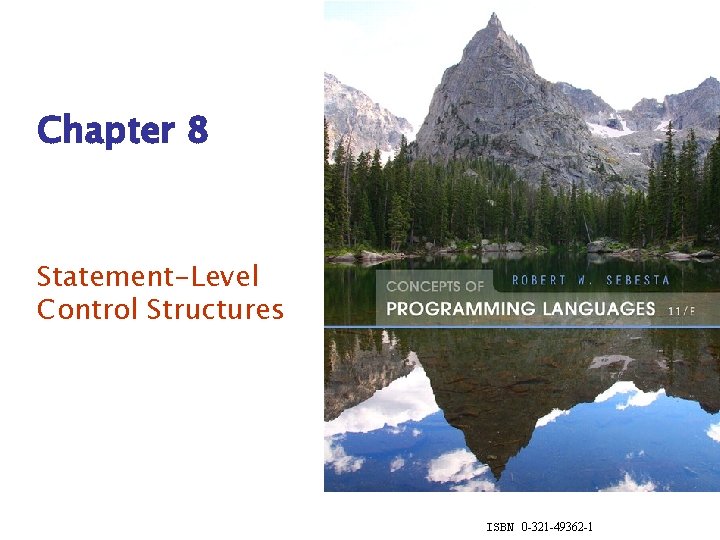 Chapter 8

Statement-Level Control Structures

ROBERT W. SEBESTA
CONCEPTS OF
PROGRAMMING LANGUAGES 11/E

ISBN 0-321-49362-1